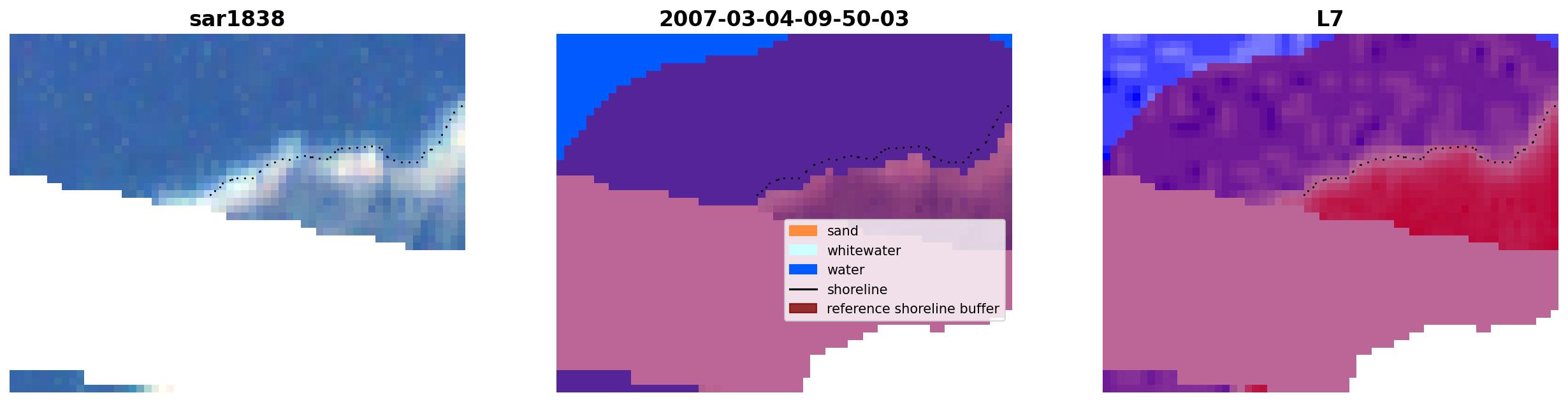 sar1838

2007-03-04-09-50-03

sand
whitewater
water
shoreline
reference shoreline buffer

L7